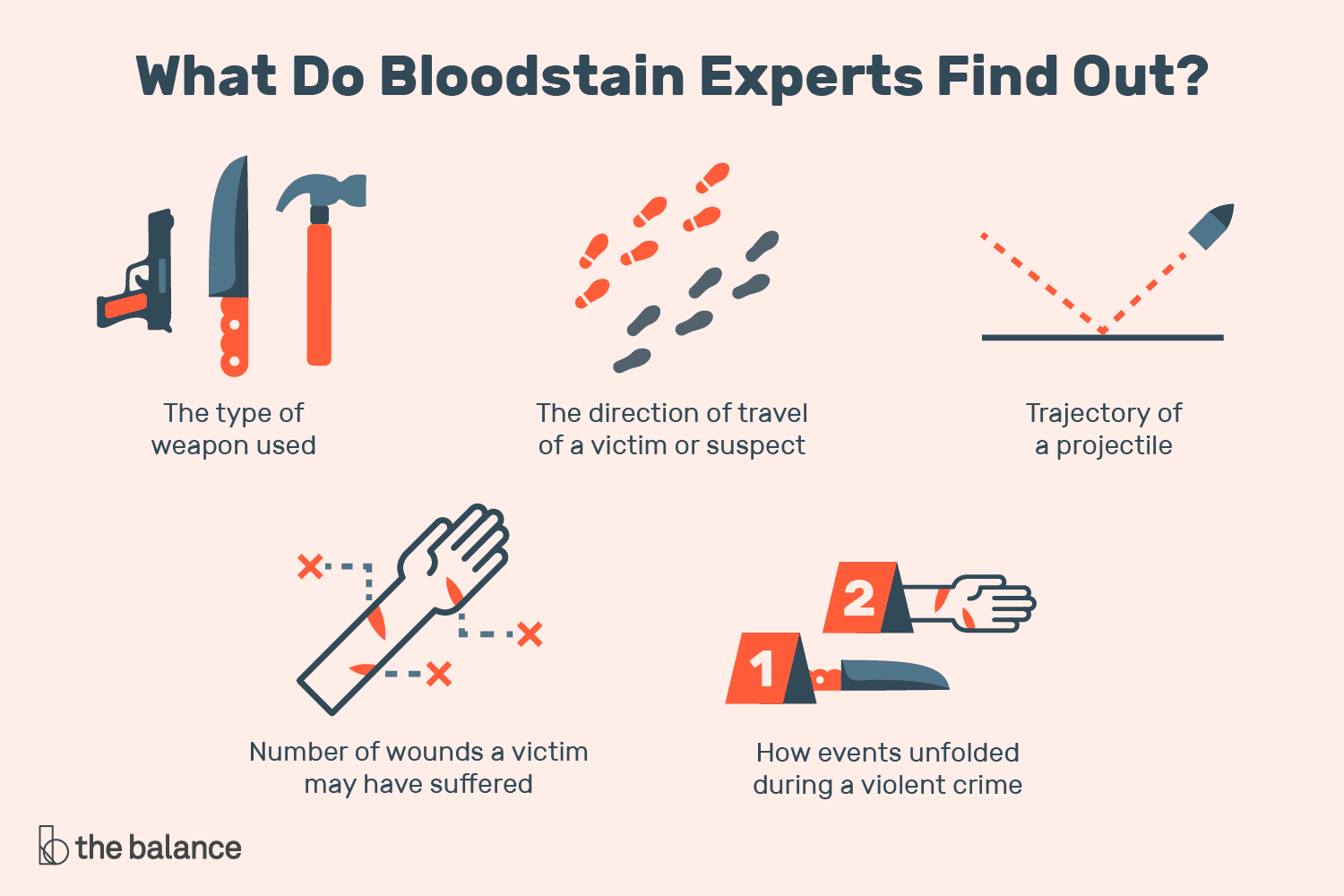 What Do Bloodstain Experts Find Out?

The type of weapon used

The direction of travel of a victim or suspect

Trajectory of a projectile

Number of wounds a victim may have suffered

2

1

How events unfolded during a violent crime

the balance